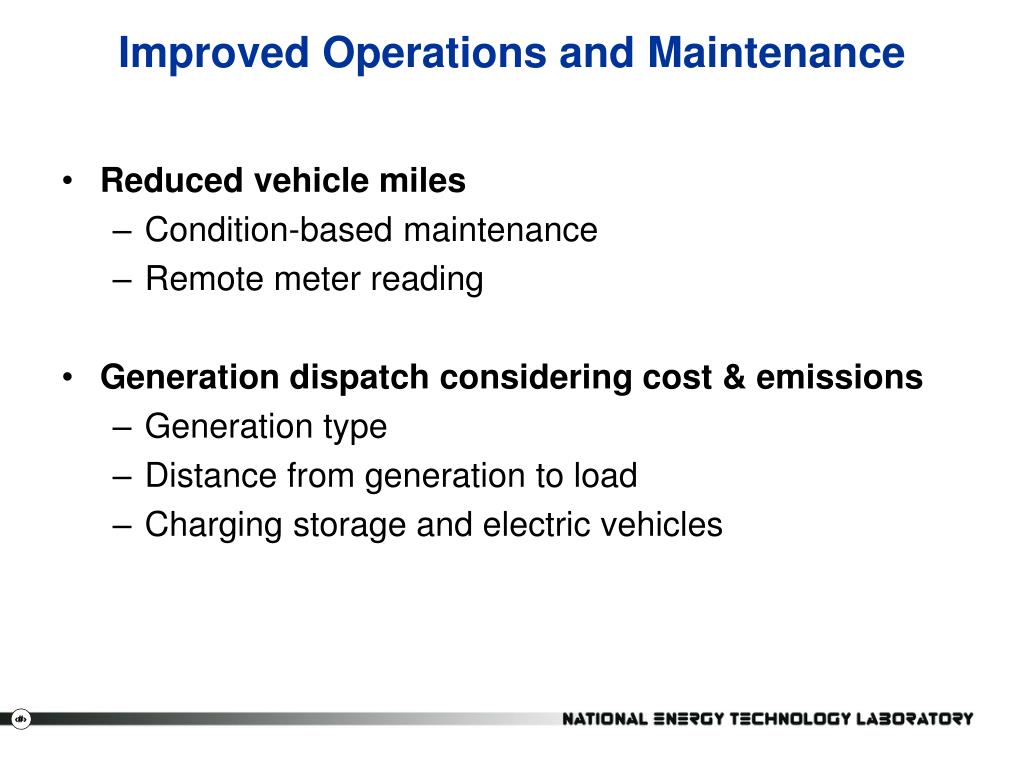 Improved Operations and Maintenance

• Reduced vehicle miles
– Condition-based maintenance
– Remote meter reading

• Generation dispatch considering cost & emissions
– Generation type
– Distance from generation to load
– Charging storage and electric vehicles

NATIONAL ENERGY TECHNOLOGY LABORATORY